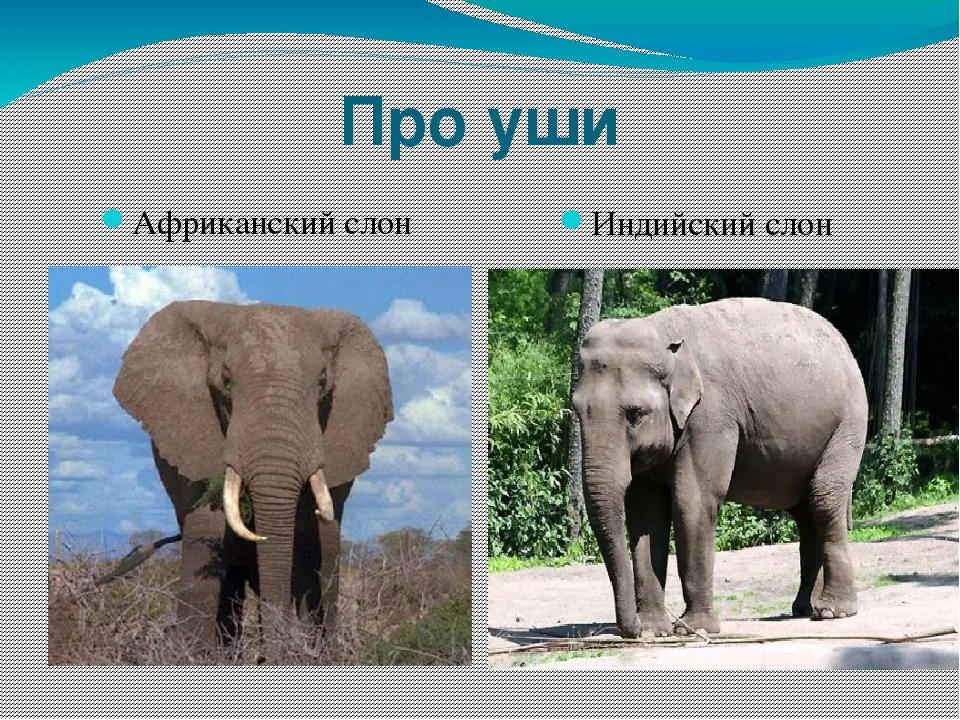 Про уши

Африканский слон

Индийский слон